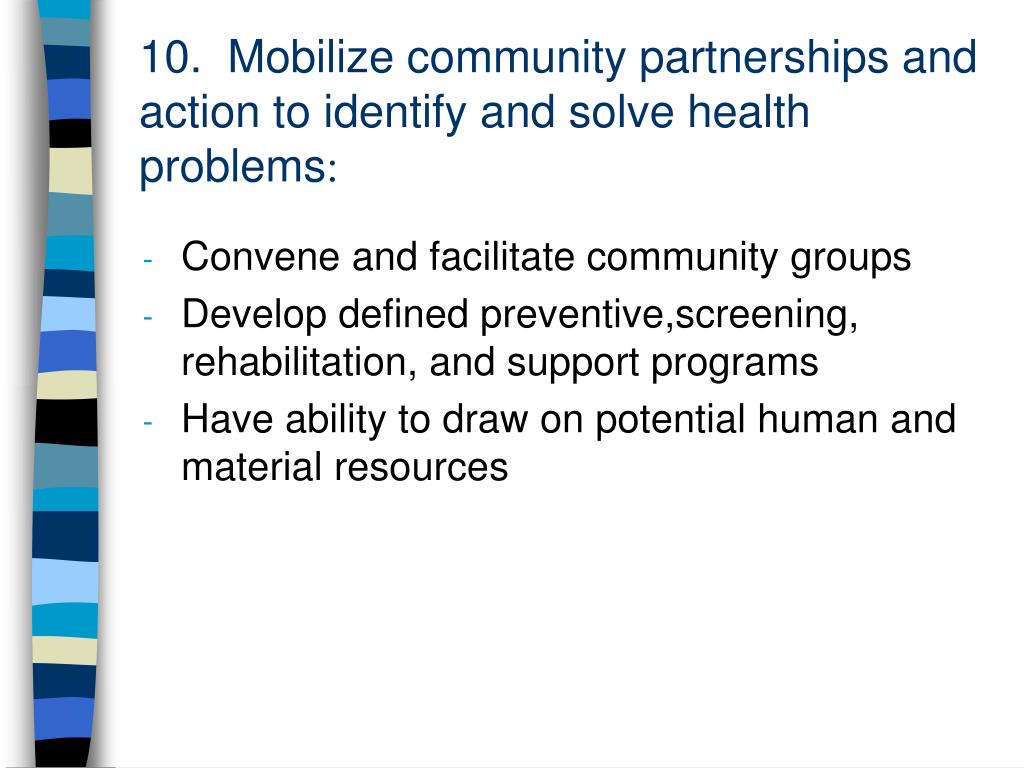 10. Mobilize community partnerships and action to identify and solve health problems:

- Convene and facilitate community groups
- Develop defined preventive,screening, rehabilitation, and support programs
- Have ability to draw on potential human and material resources